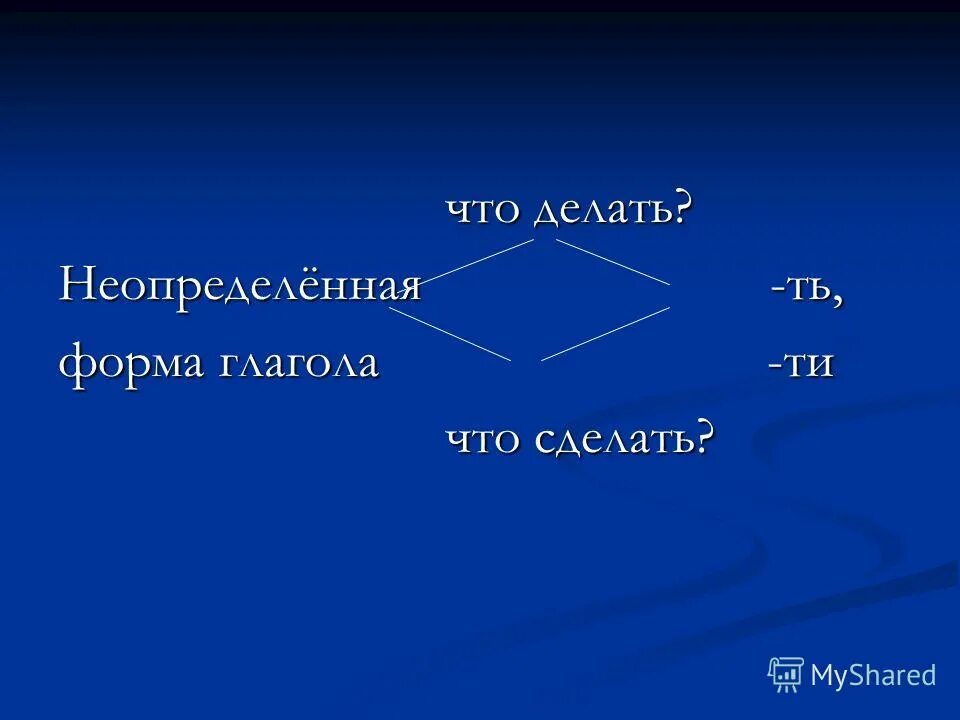 что делать?
Неопределённая -ть,
форма глагола -ти
что сделать?

MyShared